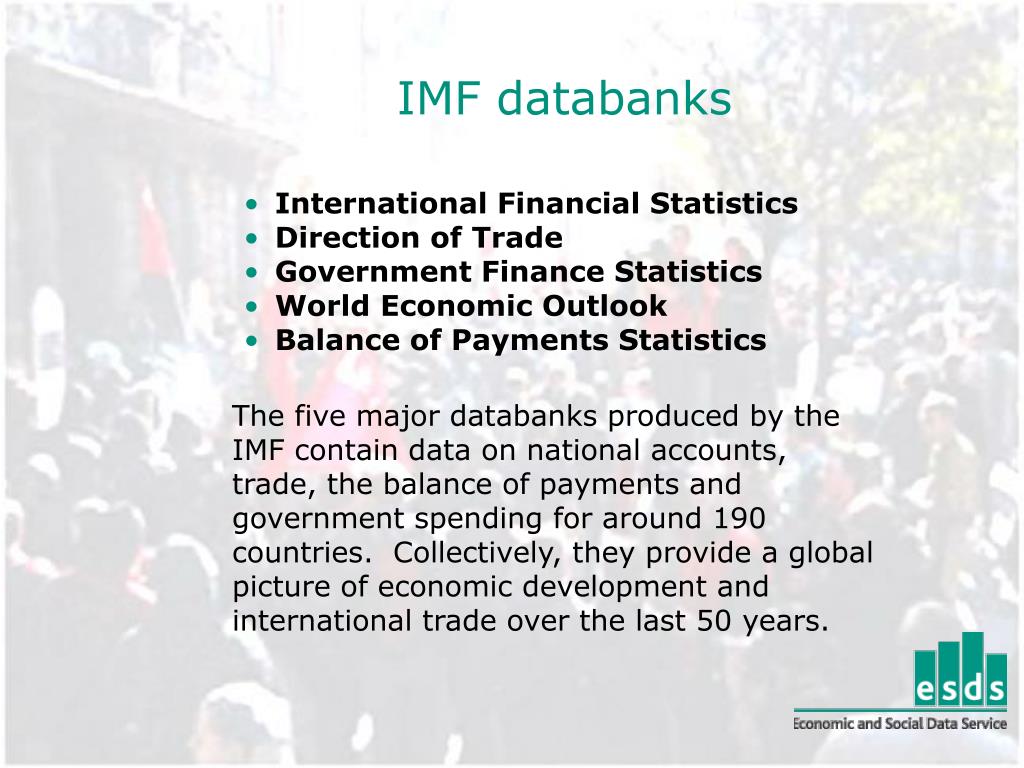 IMF databanks

• International Financial Statistics
• Direction of Trade
• Government Finance Statistics
• World Economic Outlook
• Balance of Payments Statistics

The five major databanks produced by the IMF contain data on national accounts, trade, the balance of payments and government spending for around 190 countries. Collectively, they provide a global picture of economic development and international trade over the last 50 years.

esds
Economic and Social Data Service